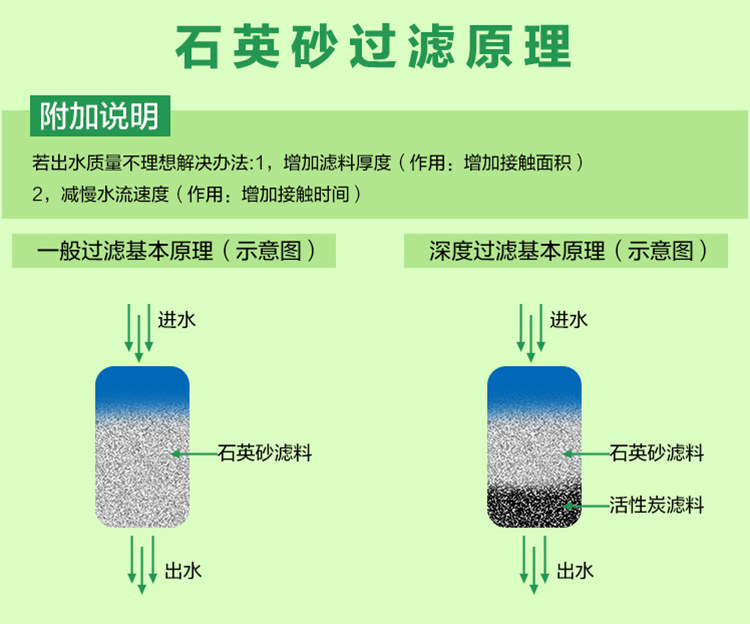 石英砂过滤原理

附加说明

若出水质量不理想解决办法:1，增加滤料厚度（作用：增加接触面积）
2，减慢水流速度（作用：增加接触时间）

一般过滤基本原理（示意图）

进水

石英砂滤料

出水

深度过滤基本原理（示意图）

进水

石英砂滤料

活性炭滤料

出水